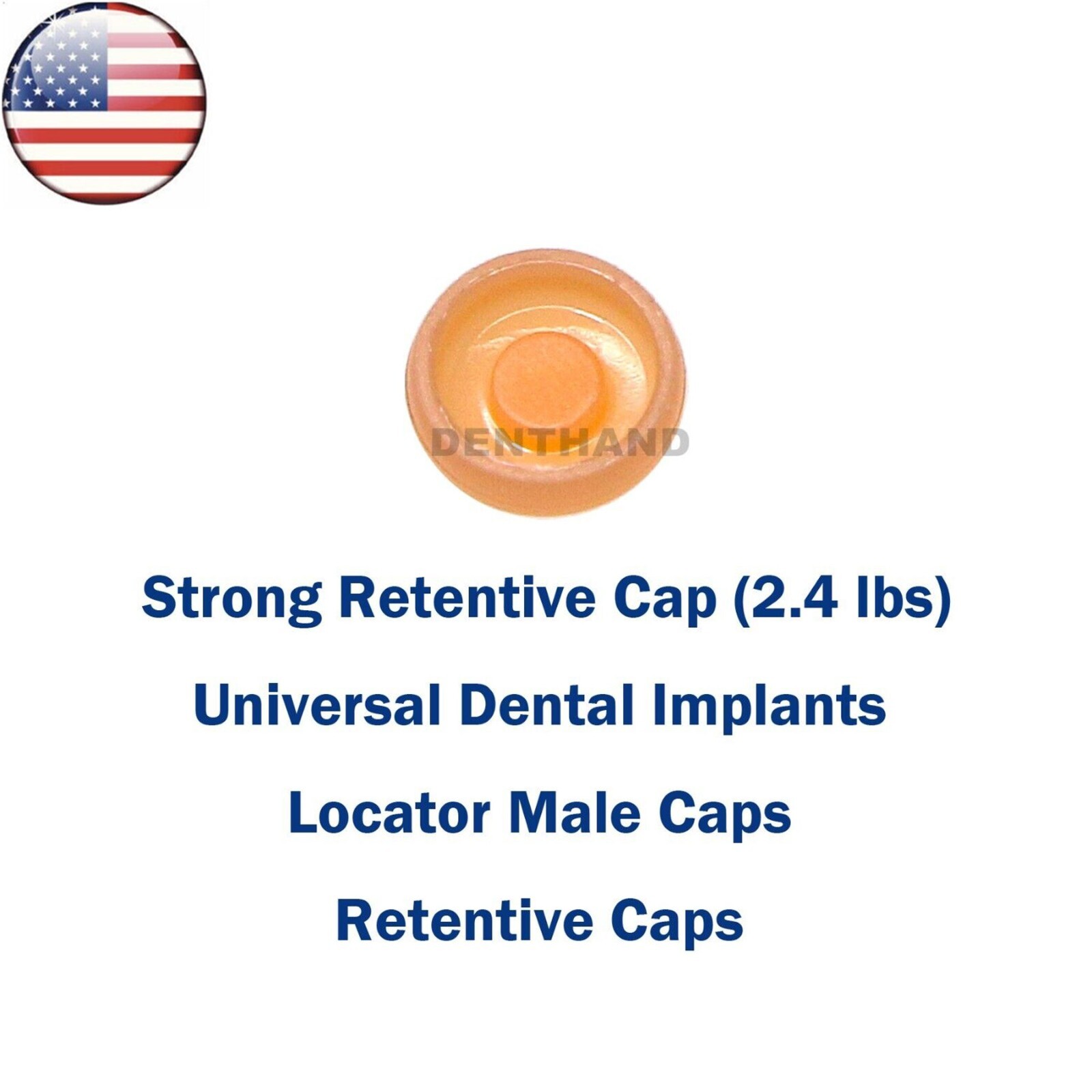 DENTHAND

Strong Retentive Cap (2.4 lbs)

Universal Dental Implants

Locator Male Caps

Retentive Caps